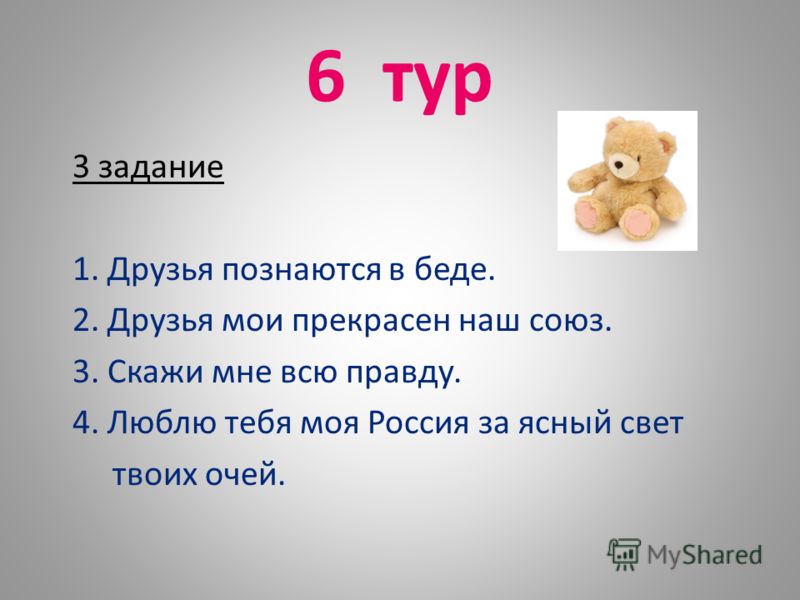 6 тур

3 задание

1. Друзья познаются в беде.
2. Друзья мои прекрасен наш союз.
3. Скажи мне всю правду.
4. Люблю тебя моя Россия за ясный свет твоих очей.

MyShared